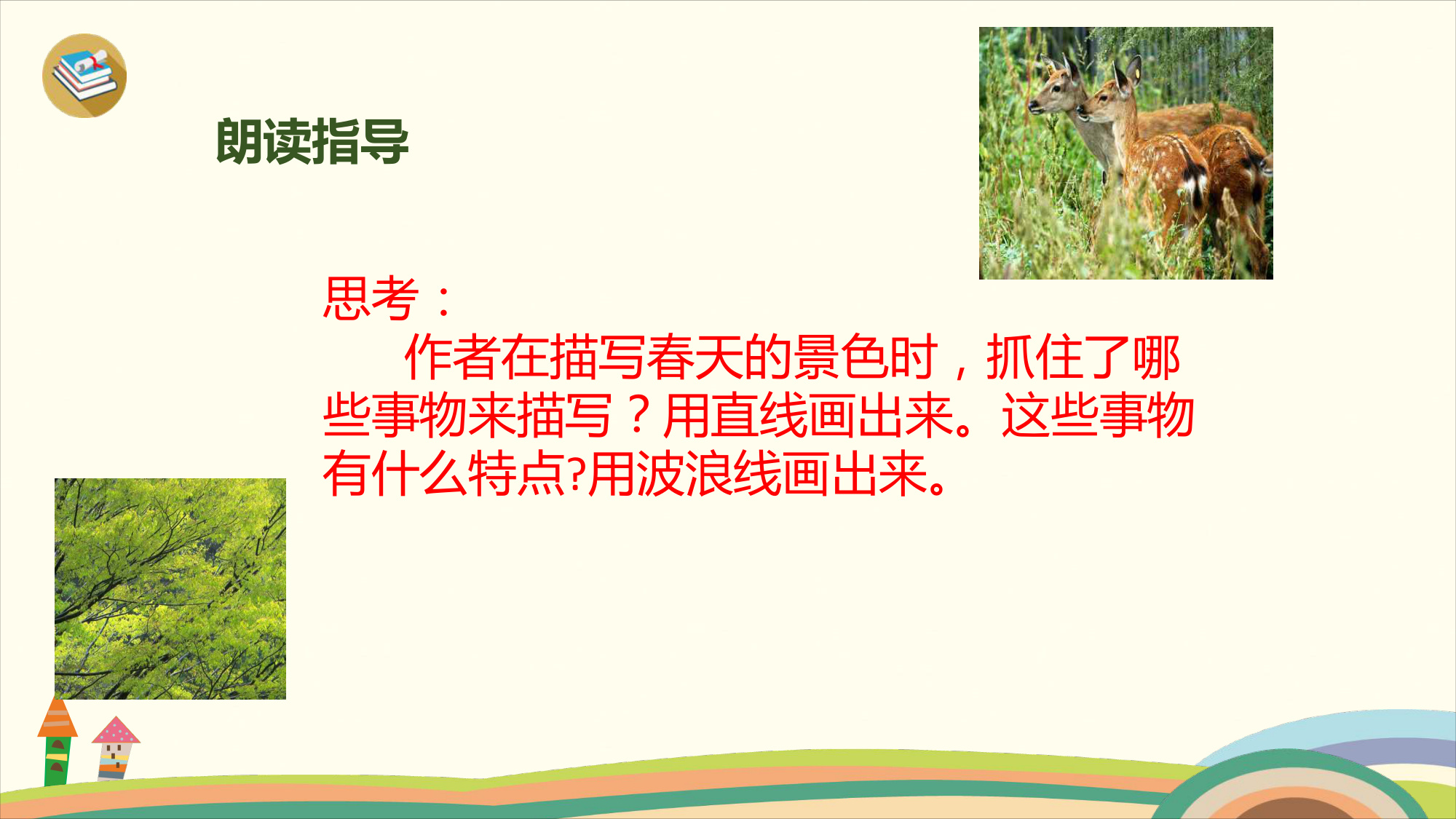 朗读指导

思考：

作者在描写春天的景色时，抓住了哪些事物来描写？用直线画出来。这些事物有什么特点?用波浪线画出来。